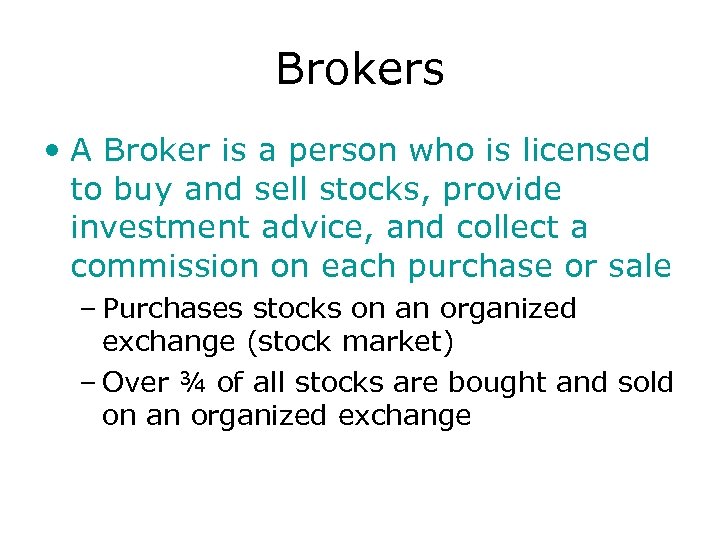 Brokers

• A Broker is a person who is licensed to buy and sell stocks, provide investment advice, and collect a commission on each purchase or sale

– Purchases stocks on an organized exchange (stock market)

– Over ¾ of all stocks are bought and sold on an organized exchange